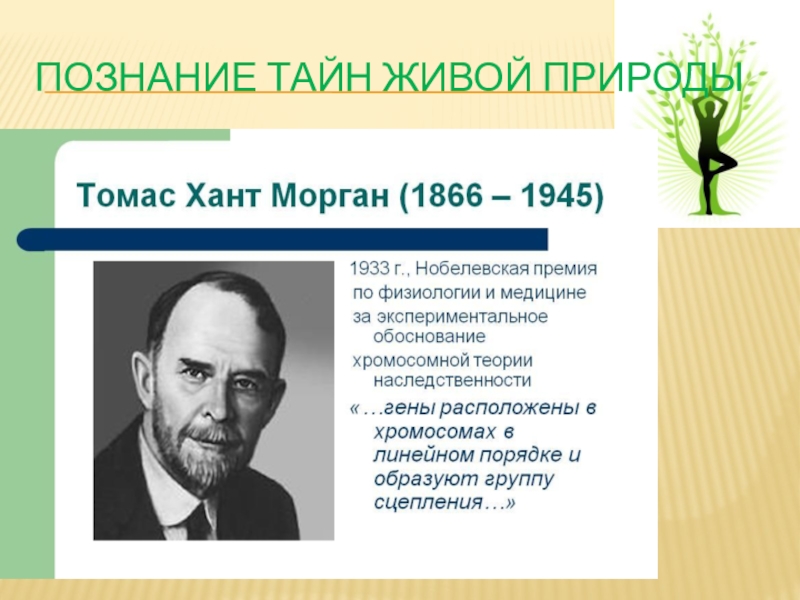 ПОЗНАНИЕ ТАЙН ЖИВОЙ ПРИРОДЫ

Томас Хант Морган (1866 – 1945)

1933 г., Нобелевская премия по физиологии и медицине за экспериментальное обоснование хромосомной теории наследственности

«…гены расположены в хромосомах в линейном порядке и образуют группу сцепления…»